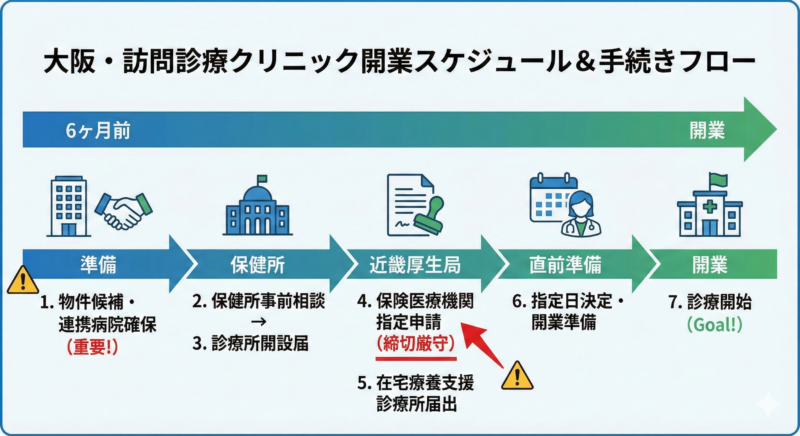 大阪・訪問診療クリニック開業スケジュール＆手続きフロー

6ヶ月前

開業

準備

保健所

近畿厚生局

直前準備

開業

1. 物件候補・連携病院確保
（重要!）

2. 保健所事前相談
→
3. 診療所開設届

4. 保険医療機関指定申請
（締切厳守）

5. 在宅療養支援診療所届出

6. 指定日決定・開業準備

7. 診療開始
（Goal!）